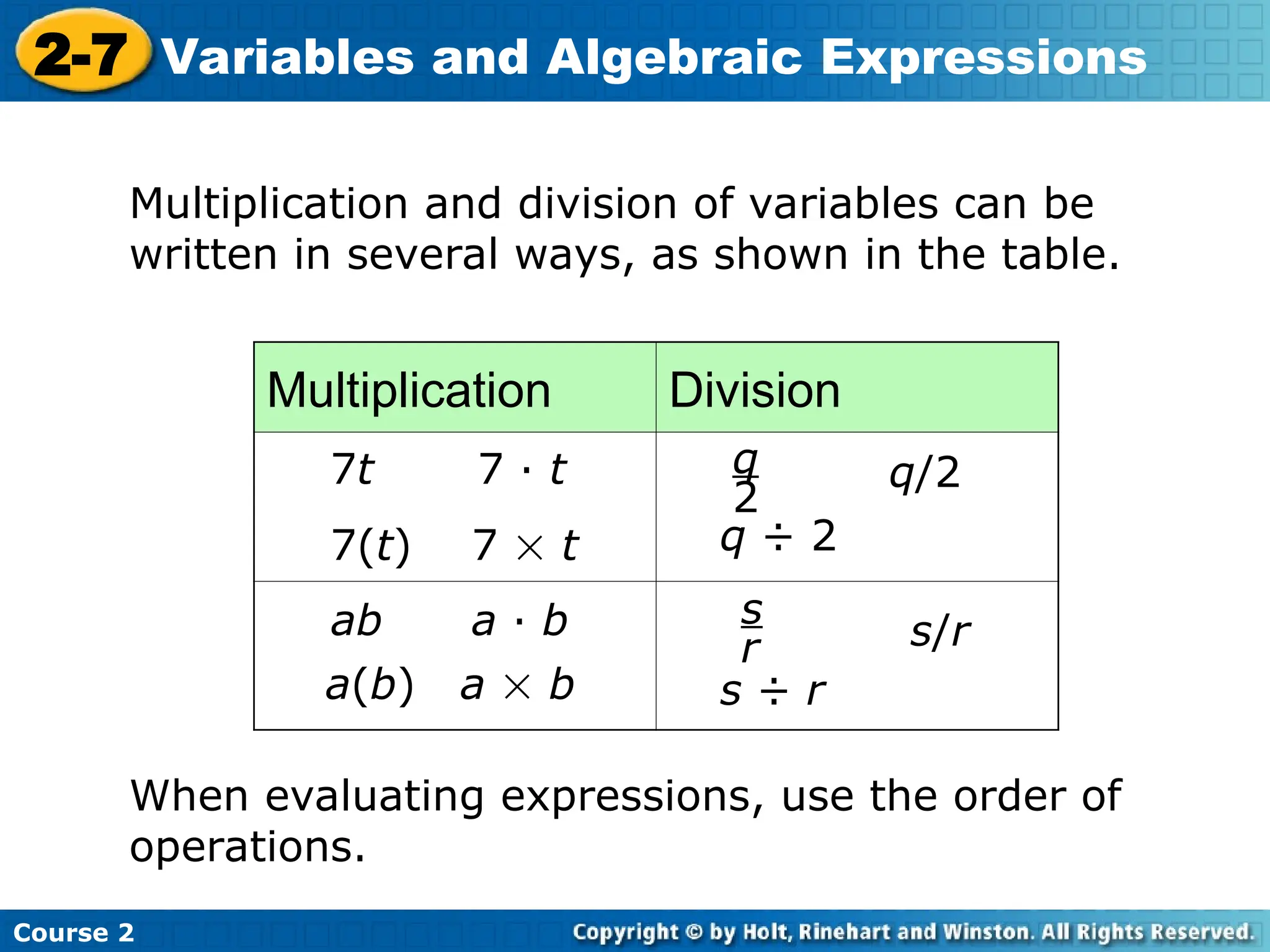 2-7 Variables and Algebraic Expressions

Multiplication and division of variables can be written in several ways, as shown in the table.

| Multiplication | Division |
|---|---|
| $7t$ $7 \cdot t$ $7(t)$ $7 \times t$ | $\frac{q}{2}$ $q/2$ $q \div 2$ |
| $ab$ $a \cdot b$ $a(b)$ $a \times b$ | $\frac{s}{r}$ $s/r$ $s \div r$ |

When evaluating expressions, use the order of operations.

Course 2

Copyright © by Holt, Rinehart and Winston. All Rights Reserved.